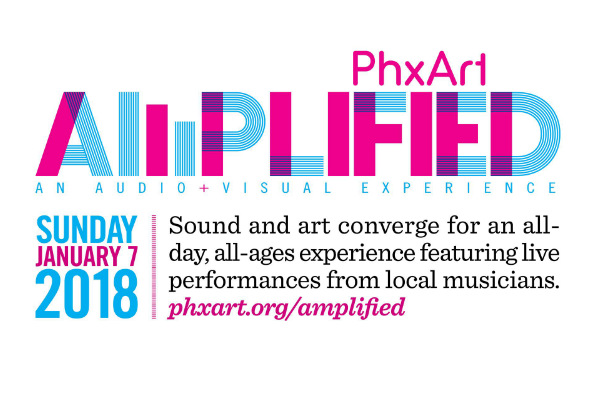 PhxArt
AMPLIFIED
AN AUDIO+VISUAL EXPERIENCE

SUNDAY
JANUARY 7
2018

Sound and art converge for an all-day, all-ages experience featuring live performances from local musicians.
phxart.org/amplified